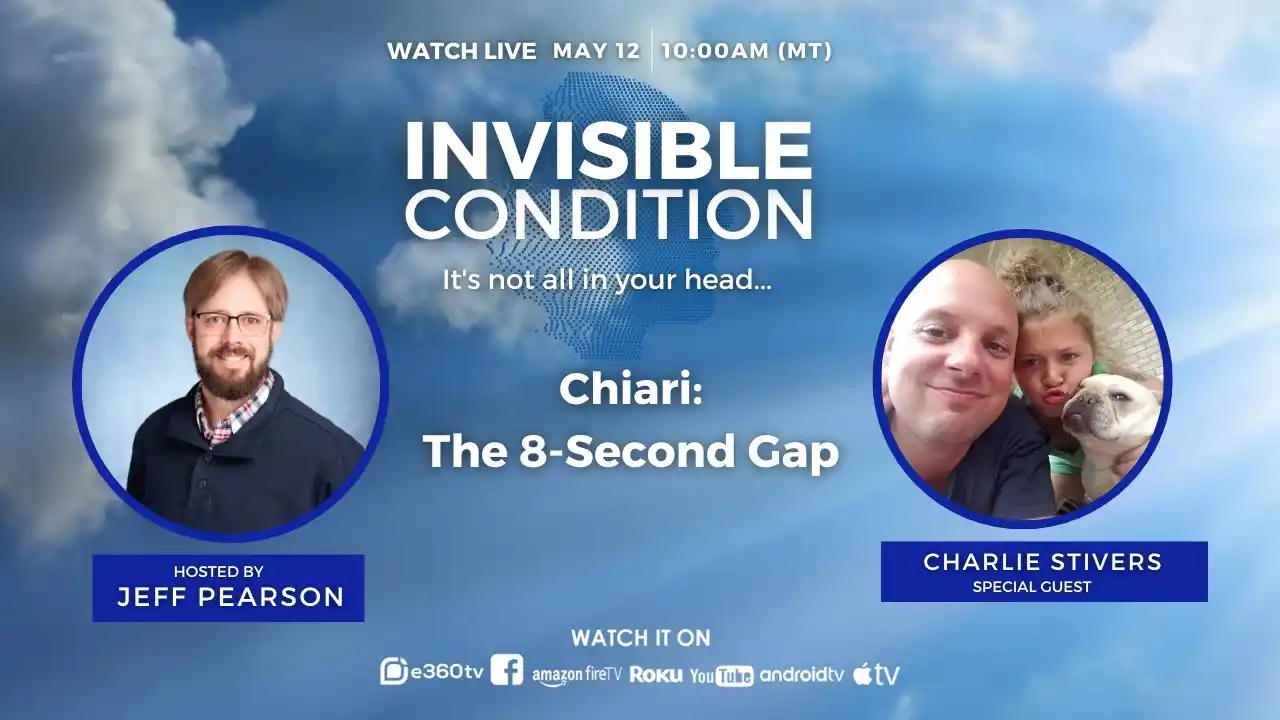 WATCH LIVE MAY 12 | 10:00AM (MT)

INVISIBLE CONDITION

It's not all in your head...

Chiari:
The 8-Second Gap

HOSTED BY
JEFF PEARSON

CHARLIE STIVERS
SPECIAL GUEST

WATCH IT ON

e360tv amazon fireTV Roku YouTube androidtv tv